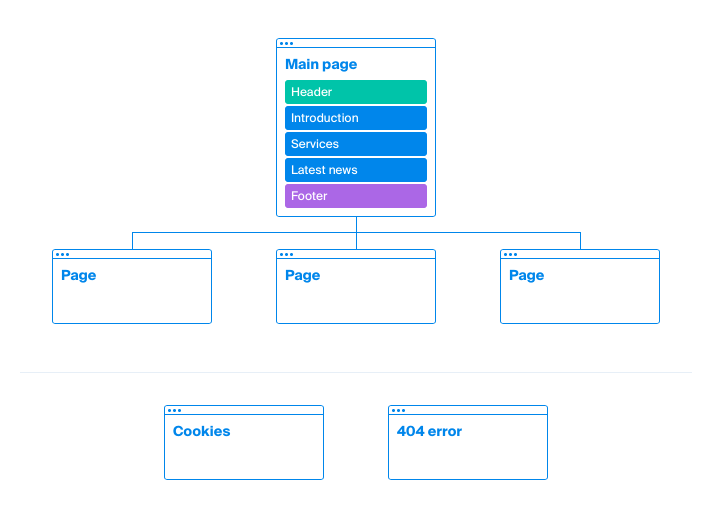 Main page
Header
Introduction
Services
Latest news
Footer

Page

Page

Page

Cookies

404 error